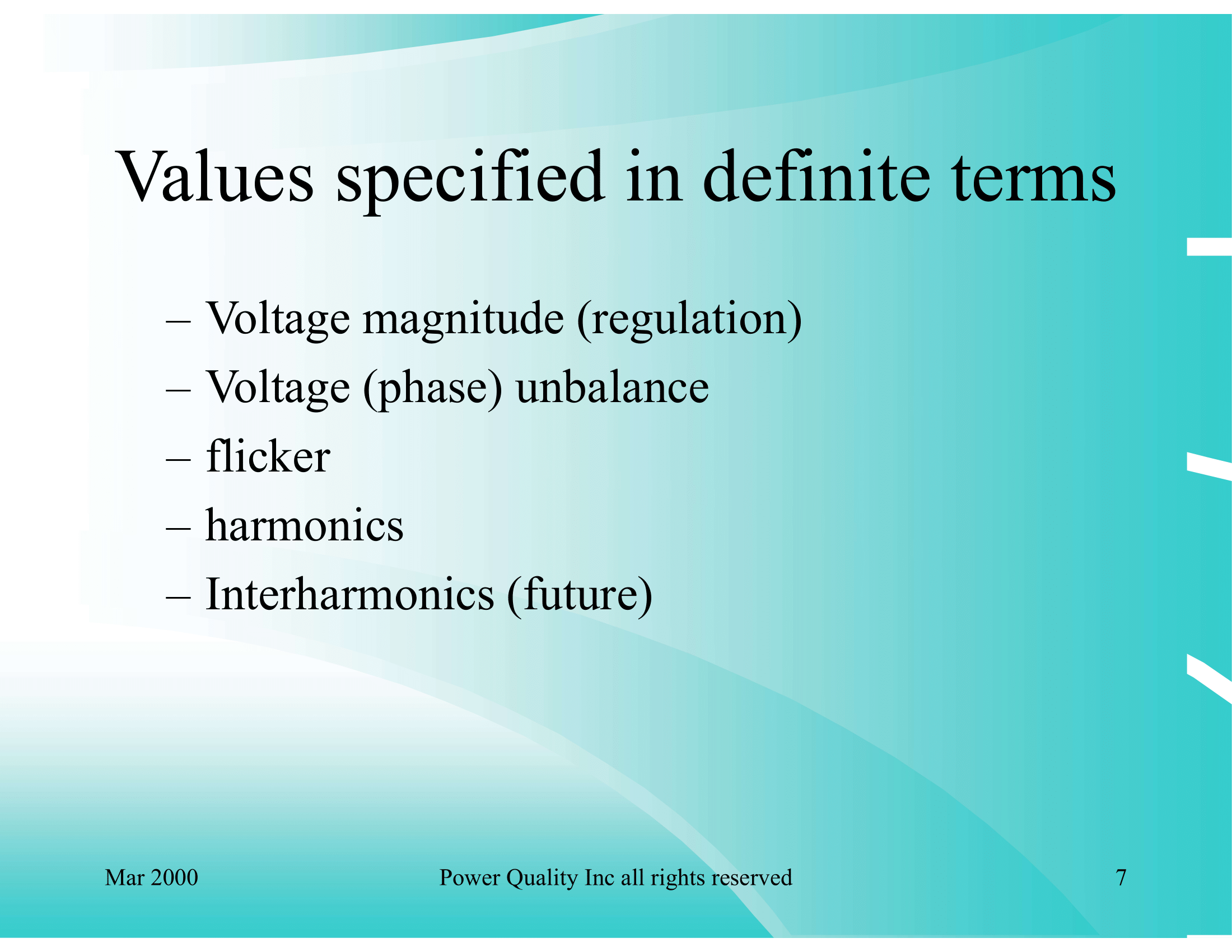 Values specified in definite terms

– Voltage magnitude (regulation)
– Voltage (phase) unbalance
– flicker
– harmonics
– Interharmonics (future)

Mar 2000

Power Quality Inc all rights reserved

7